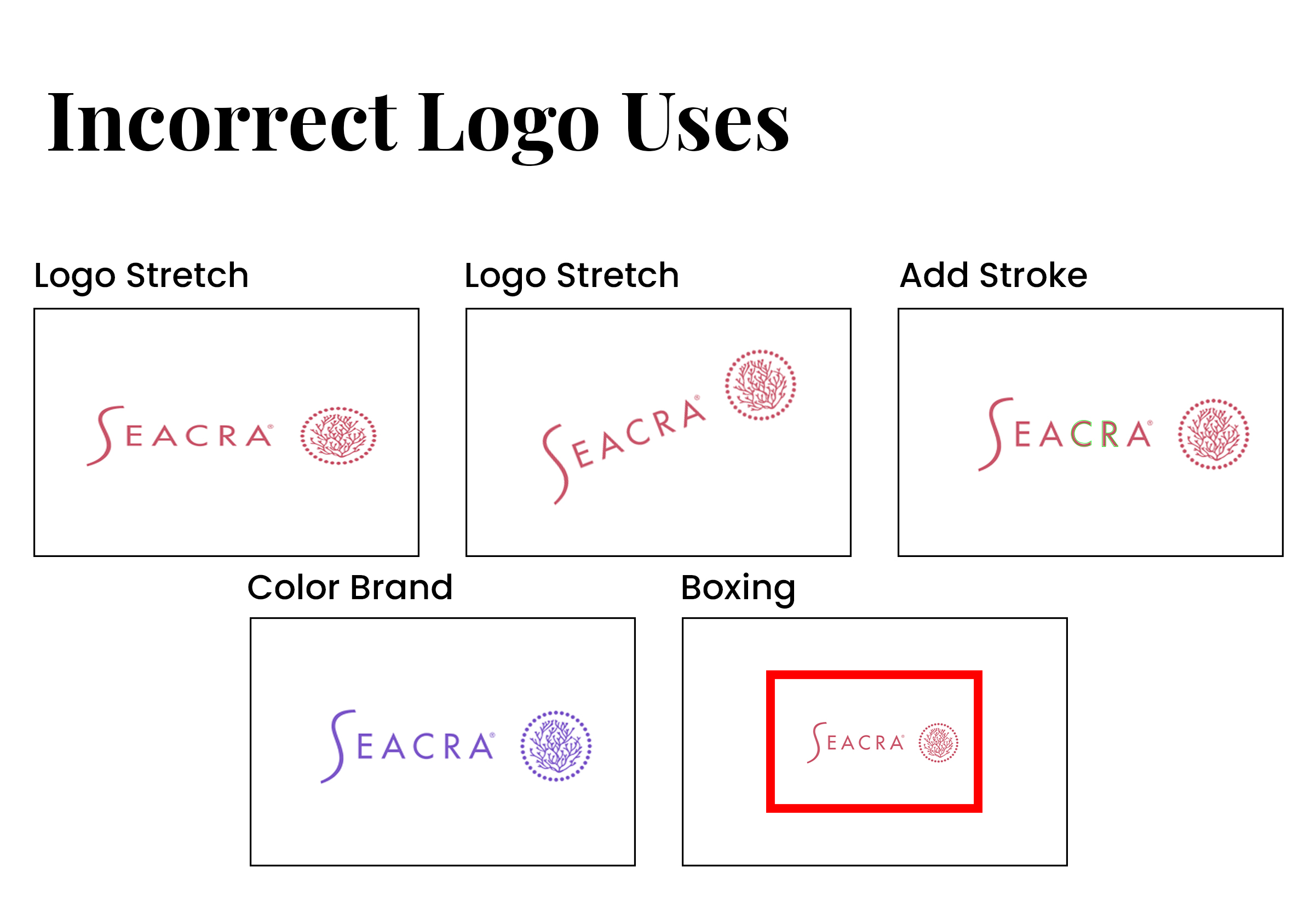 Incorrect Logo Uses

Logo Stretch

SEACRA®

Logo Stretch

SEACRA®

Add Stroke

SEACRA®

Color Brand

SEACRA®

Boxing

SEACRA®